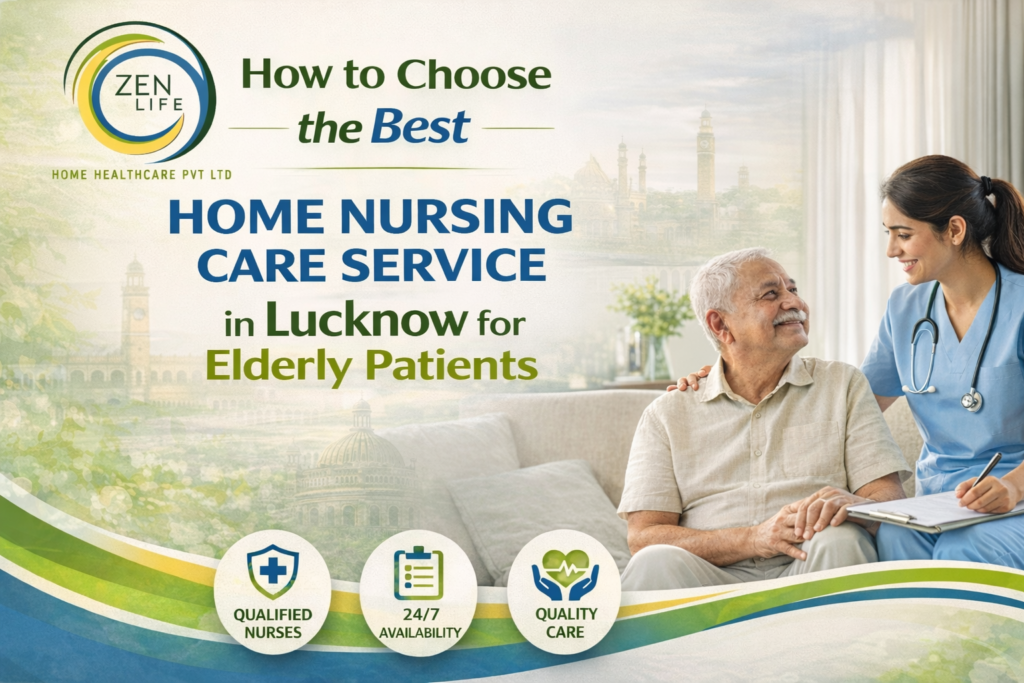 ZEN LIFE
HOME HEALTHCARE PVT LTD

How to Choose the Best

HOME NURSING CARE SERVICE in Lucknow for Elderly Patients

QUALIFIED NURSES

24/7 AVAILABILITY

QUALITY CARE